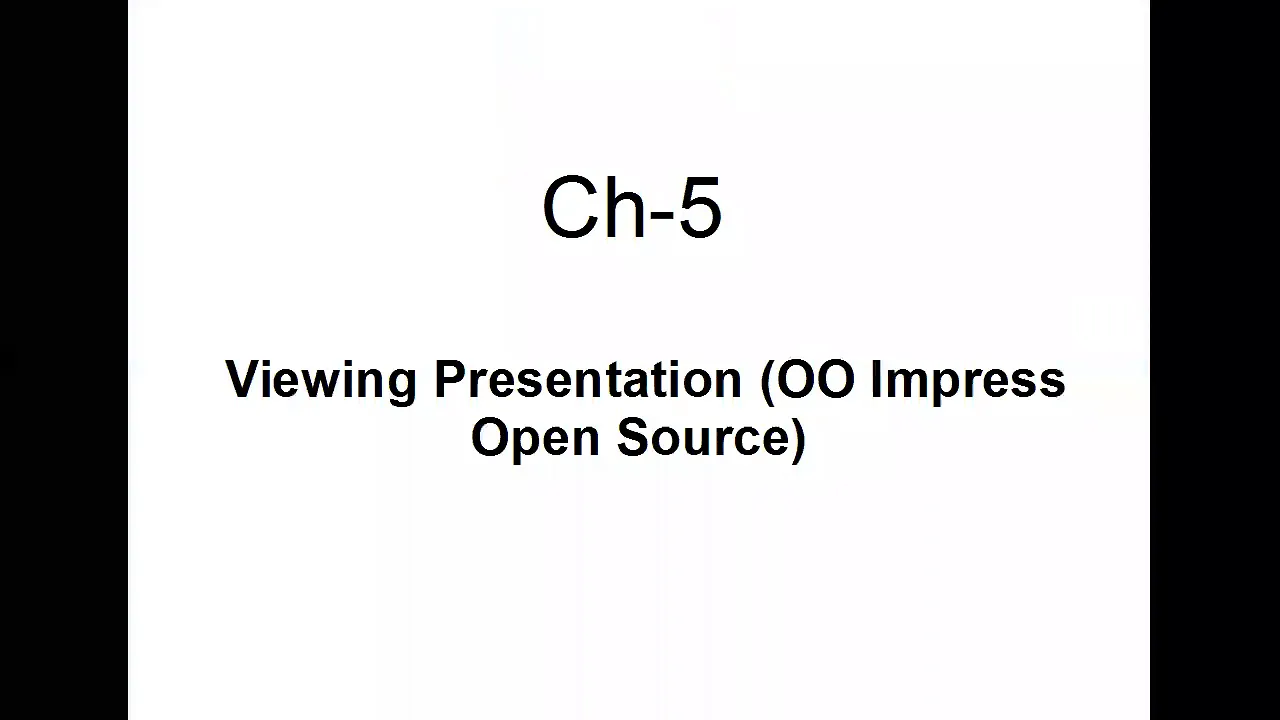 Ch-5

Viewing Presentation (OO Impress Open Source)